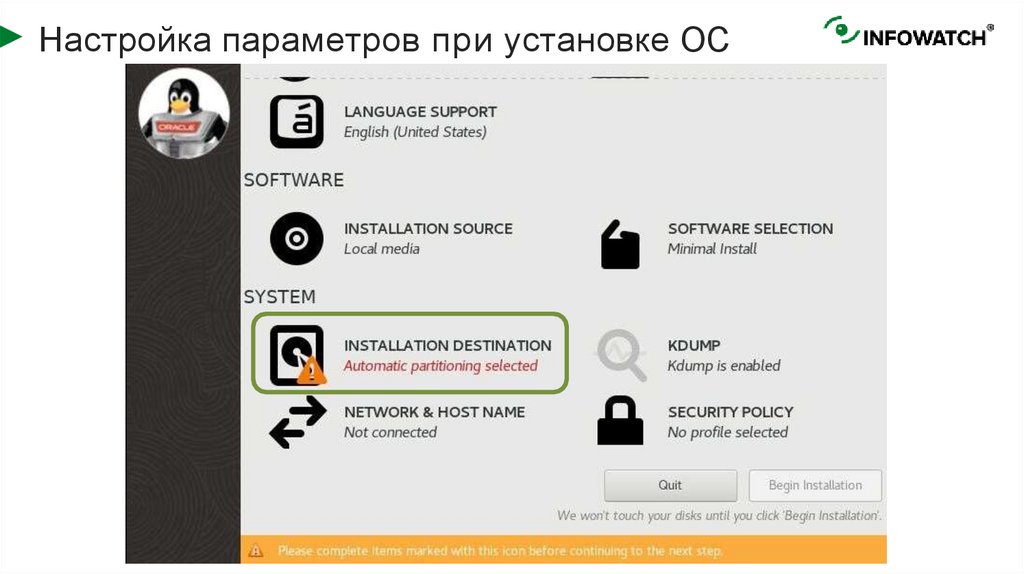 Настройка параметров при установке ОС

INFOWATCH®

ORACLE

LANGUAGE SUPPORT
English (United States)

SOFTWARE

INSTALLATION SOURCE
Local media

SOFTWARE SELECTION
Minimal Install

SYSTEM

INSTALLATION DESTINATION
Automatic partitioning selected

KDUMP
Kdump is enabled

NETWORK & HOST NAME
Not connected

SECURITY POLICY
No profile selected

Quit

Begin Installation

We won't touch your disks until you click 'Begin Installation'.

Please complete items marked with this icon before continuing to the next step.